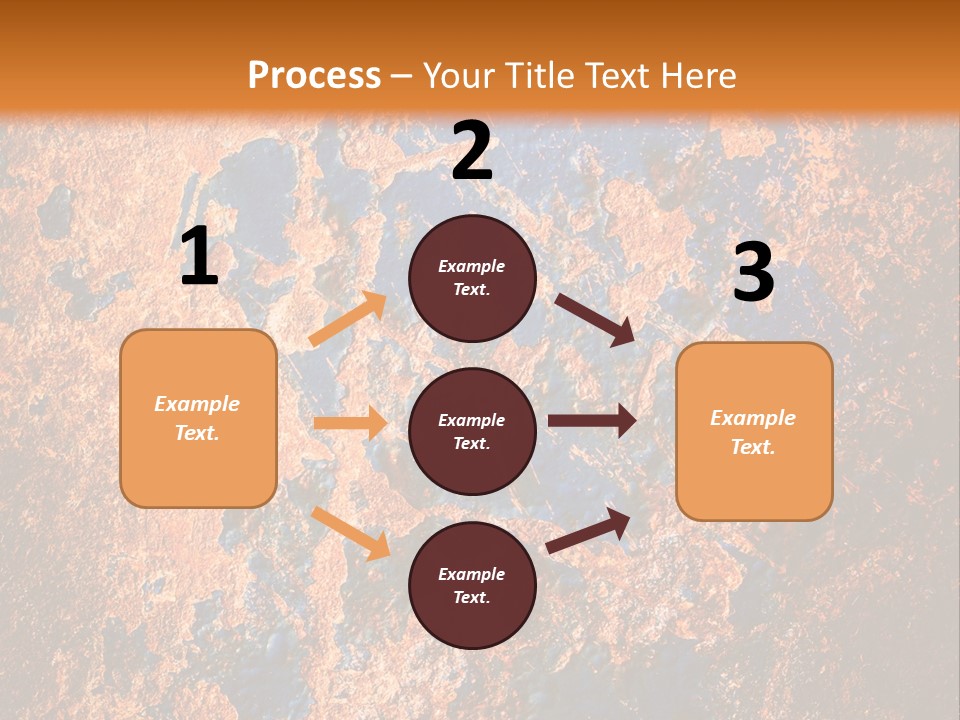 Process – Your Title Text Here

1

Example Text.

2

Example Text.

Example Text.

Example Text.

3

Example Text.